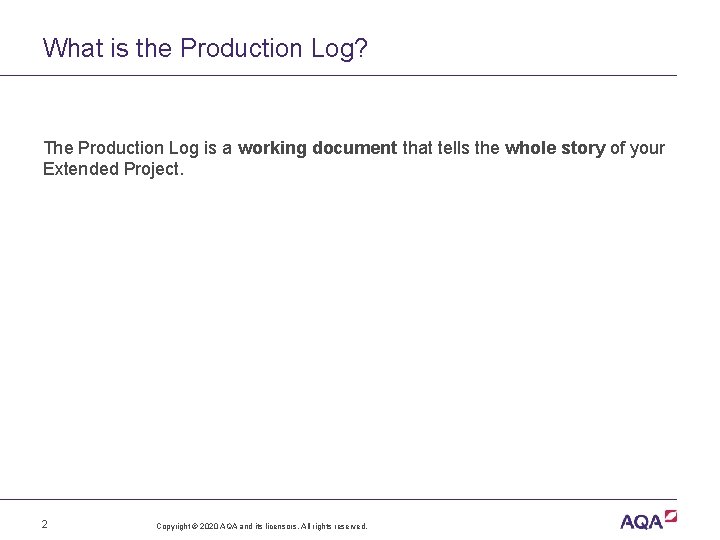 What is the Production Log?

The Production Log is a working document that tells the whole story of your Extended Project.

2

Copyright © 2020 AQA and its licensors. All rights reserved.

AQA